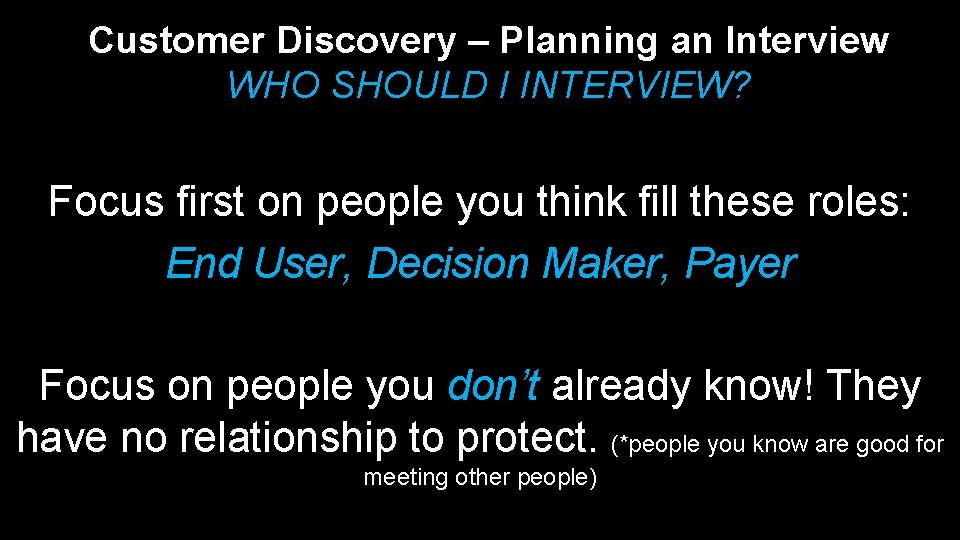 Customer Discovery – Planning an Interview
WHO SHOULD I INTERVIEW?

Focus first on people you think fill these roles:
End User, Decision Maker, Payer

Focus on people you don't already know! They have no relationship to protect. (*people you know are good for meeting other people)